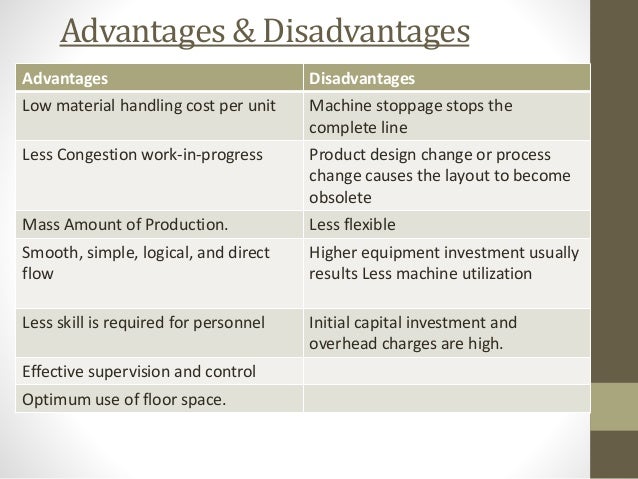 Advantages & Disadvantages

| Advantages | Disadvantages |
|---|---|
| Low material handling cost per unit | Machine stoppage stops the complete line |
| Less Congestion work-in-progress | Product design change or process change causes the layout to become obsolete |
| Mass Amount of Production. | Less flexible |
| Smooth, simple, logical, and direct flow | Higher equipment investment usually results Less machine utilization |
| Less skill is required for personnel | Initial capital investment and overhead charges are high. |
| Effective supervision and control | |
| Optimum use of floor space. | |